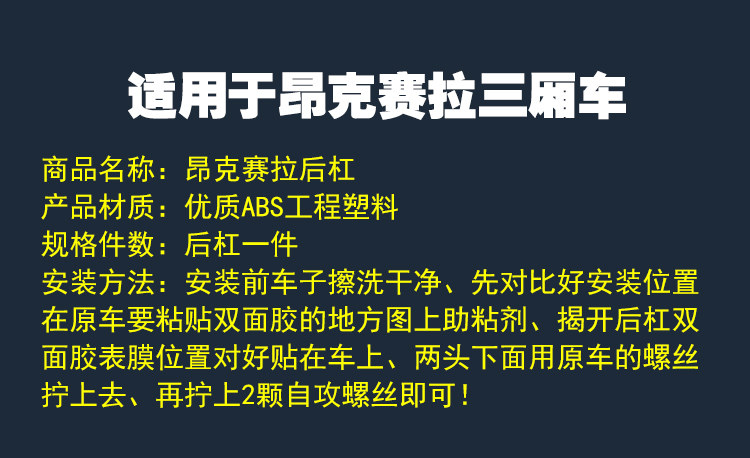 适用于昂克赛拉三厢车

商品名称：昂克赛拉后杠
产品材质：优质ABS工程塑料
规格件数：后杠一件
安装方法：安装前车子擦洗干净、先对比好安装位置在原车要粘贴双面胶的地方图上助粘剂、揭开后杠双面胶表膜位置对好贴在车上、两头下面用原车的螺丝拧上去、再拧上2颗自攻螺丝即可！